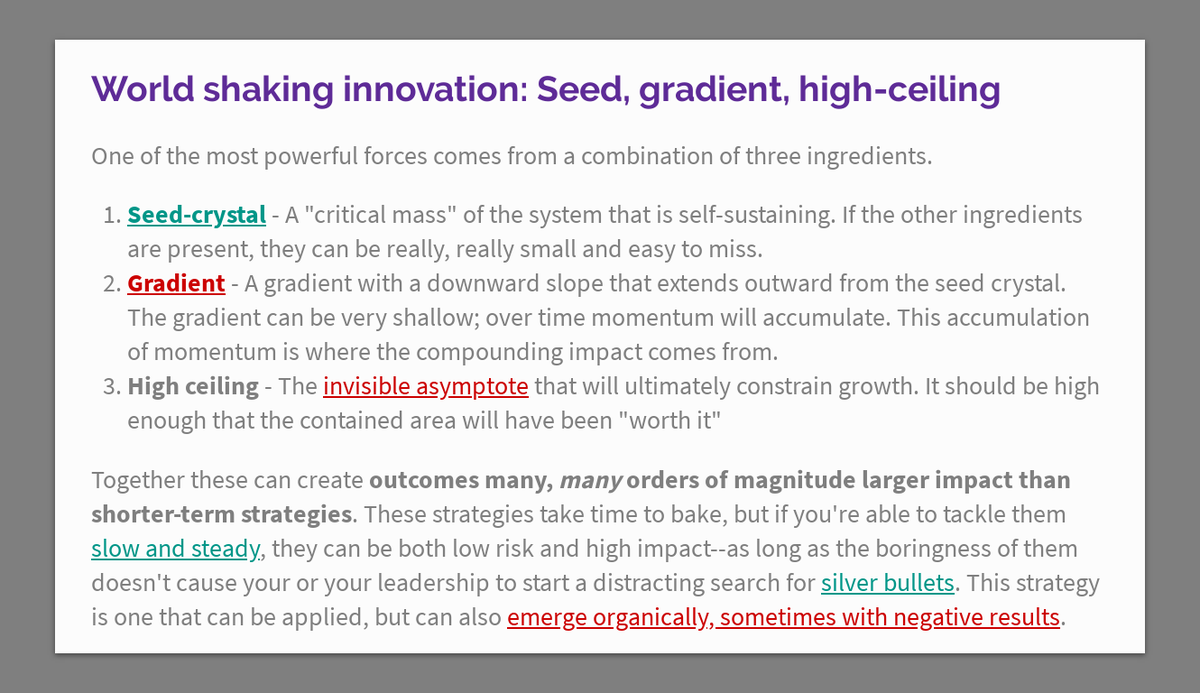 World shaking innovation: Seed, gradient, high-ceiling

One of the most powerful forces comes from a combination of three ingredients.

1. Seed-crystal - A "critical mass" of the system that is self-sustaining. If the other ingredients are present, they can be really, really small and easy to miss.
2. Gradient - A gradient with a downward slope that extends outward from the seed crystal. The gradient can be very shallow; over time momentum will accumulate. This accumulation of momentum is where the compounding impact comes from.
3. High ceiling - The invisible asymptote that will ultimately constrain growth. It should be high enough that the contained area will have been "worth it"

Together these can create outcomes many, many orders of magnitude larger impact than shorter-term strategies. These strategies take time to bake, but if you're able to tackle them slow and steady, they can be both low risk and high impact--as long as the boringness of them doesn't cause your or your leadership to start a distracting search for silver bullets. This strategy is one that can be applied, but can also emerge organically, sometimes with negative results.